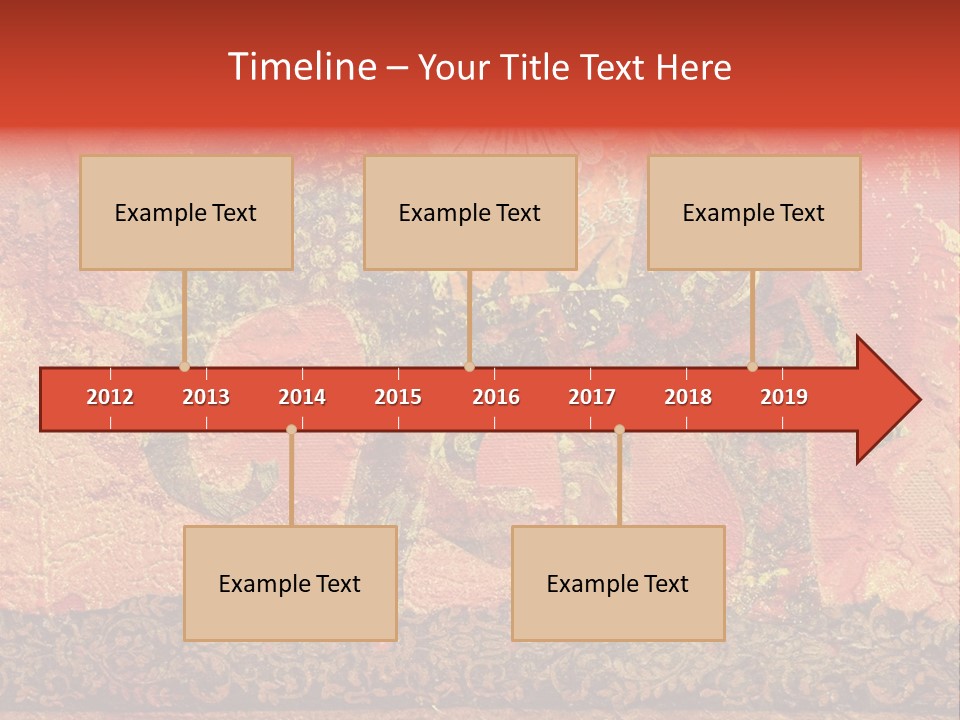 Timeline – Your Title Text Here

Example Text

Example Text

Example Text

2012 2013 2014 2015 2016 2017 2018 2019

Example Text

Example Text